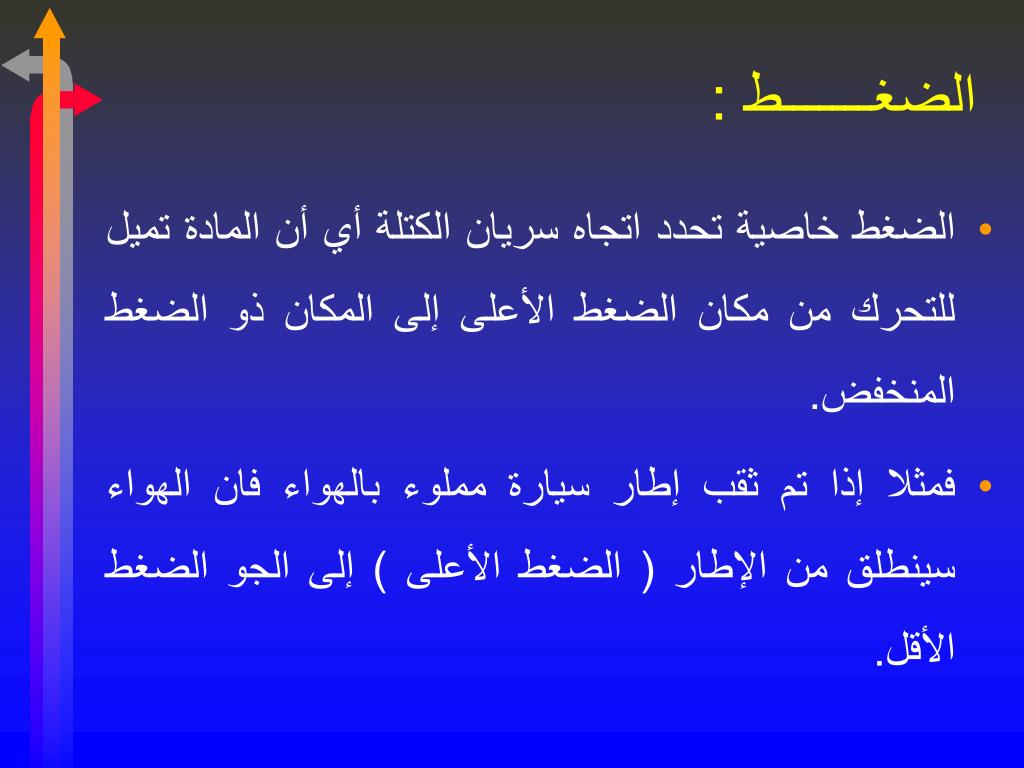 الضغـــــط :

• الضغط خاصية تحدد اتجاه سريان الكتلة أي أن المادة تميل للتحرك من مكان الضغط الأعلى إلى المكان ذو الضغط المنخفض.

• فمثلا إذا تم ثقب إطار سيارة مملوء بالهواء فان الهواء سينطلق من الإطار ( الضغط الأعلى ) إلى الجو الضغط الأقل.